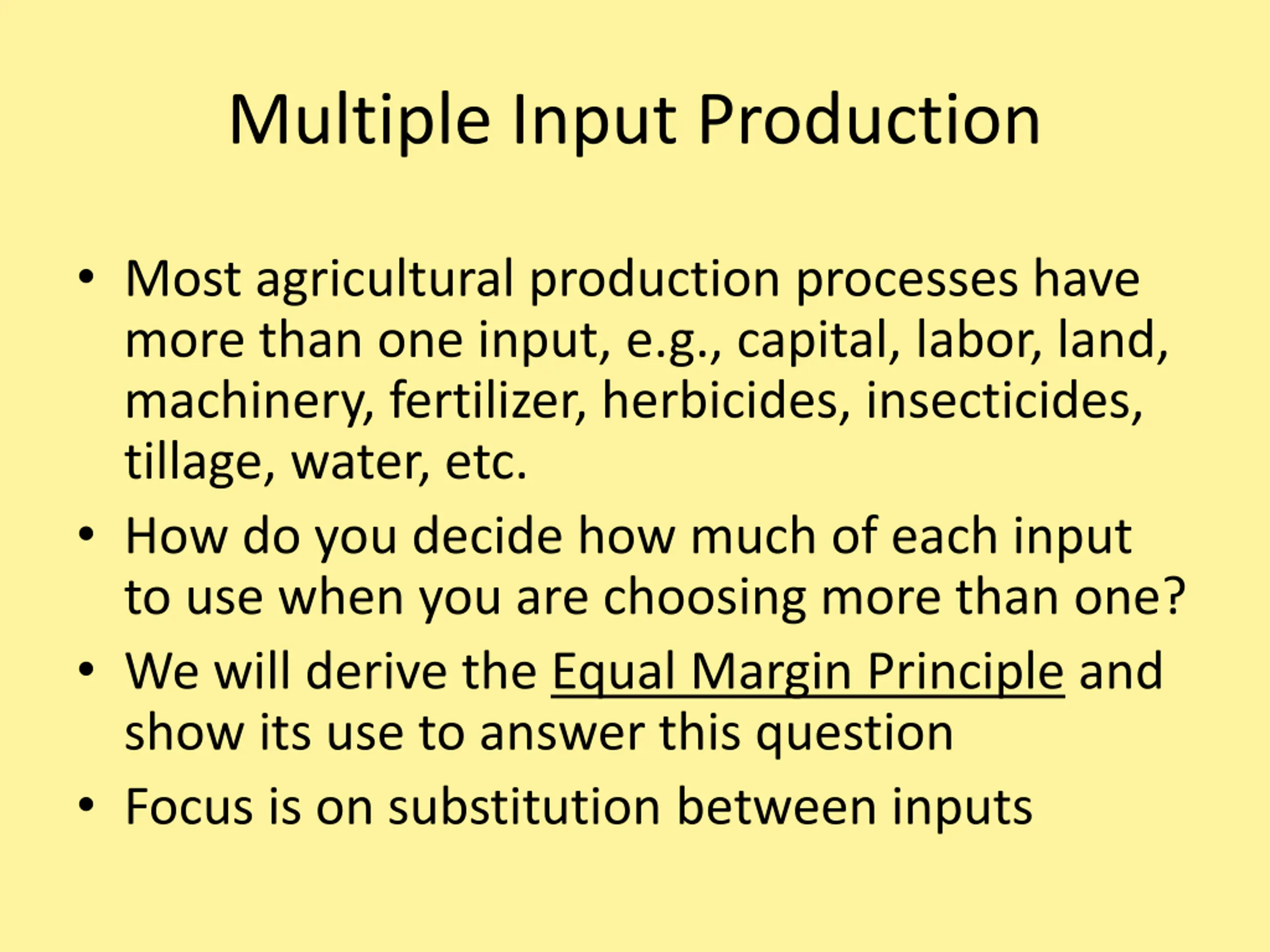 Multiple Input Production

• Most agricultural production processes have more than one input, e.g., capital, labor, land, machinery, fertilizer, herbicides, insecticides, tillage, water, etc.
• How do you decide how much of each input to use when you are choosing more than one?
• We will derive the Equal Margin Principle and show its use to answer this question
• Focus is on substitution between inputs